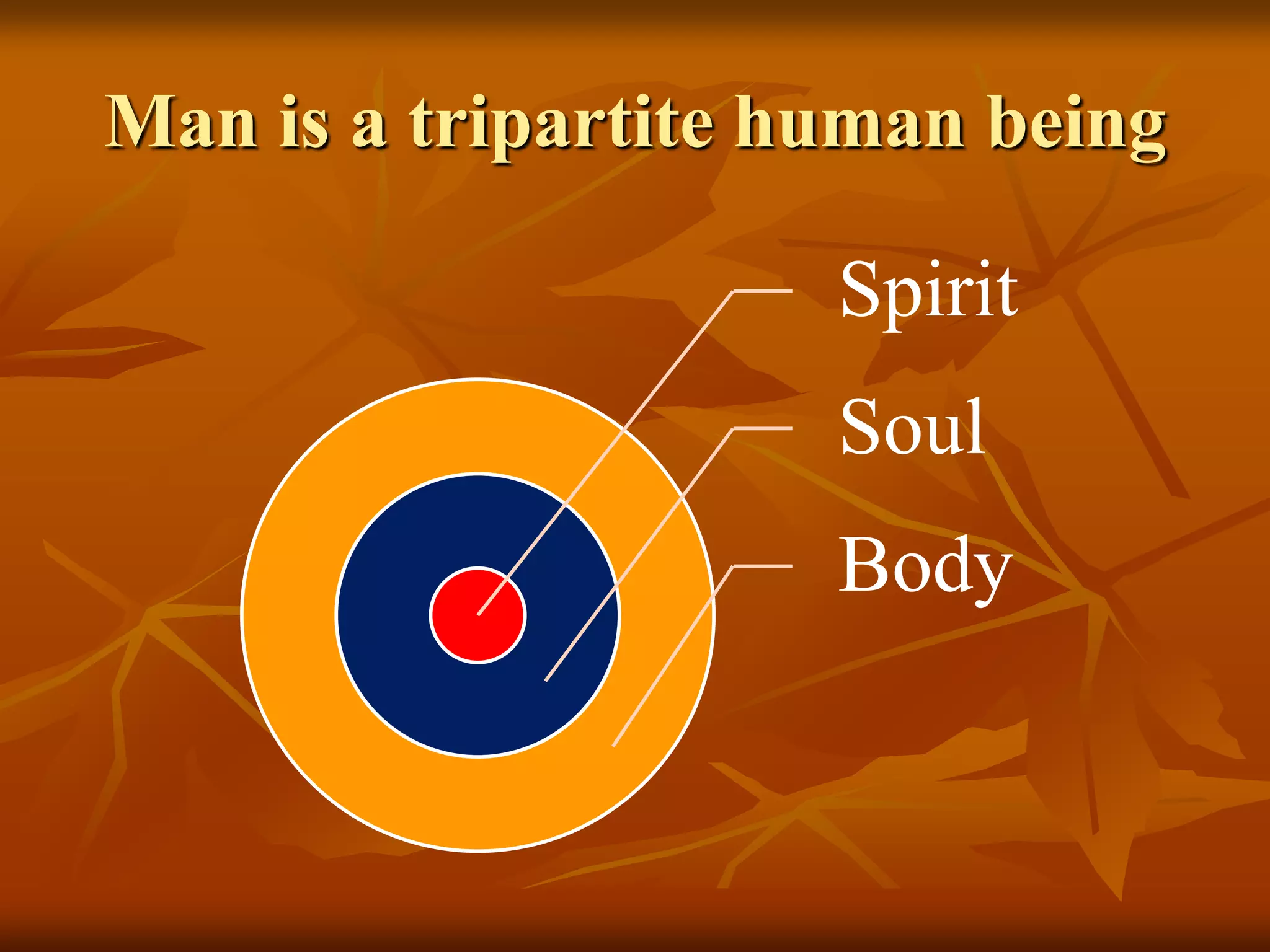 Man is a tripartite human being

Spirit

Soul

Body